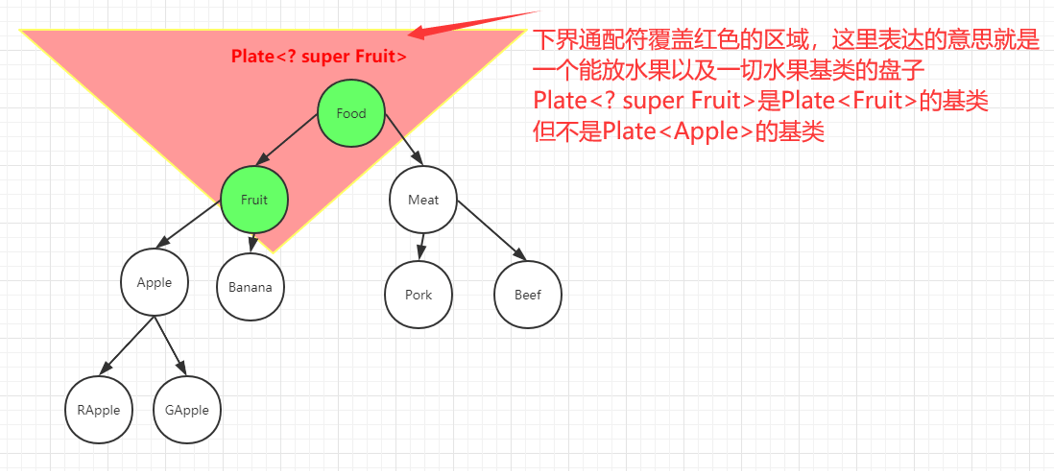 Plate<? super Fruit>

下界通配符覆盖红色的区域，这里表达的意思就是一个能放水果以及一切水果基类的盘子
Plate<? super Fruit>是Plate<Fruit>的基类
但不是Plate<Apple>的基类

Food
Fruit
Meat
Apple
Banana
Pork
Beef
RApple
GApple